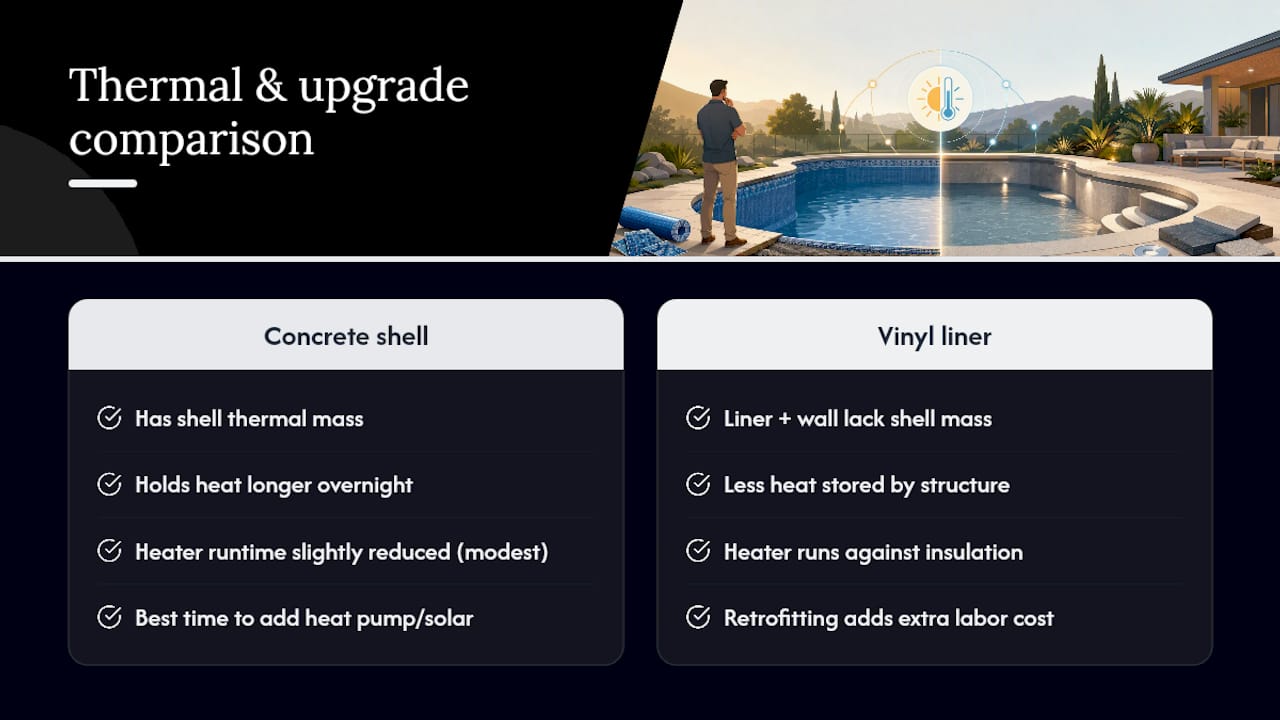 Thermal & upgrade comparison

Concrete shell

Has shell thermal mass

Holds heat longer overnight

Heater runtime slightly reduced (modest)

Best time to add heat pump/solar

Vinyl liner

Liner + wall lack shell mass

Less heat stored by structure

Heater runs against insulation

Retrofitting adds extra labor cost